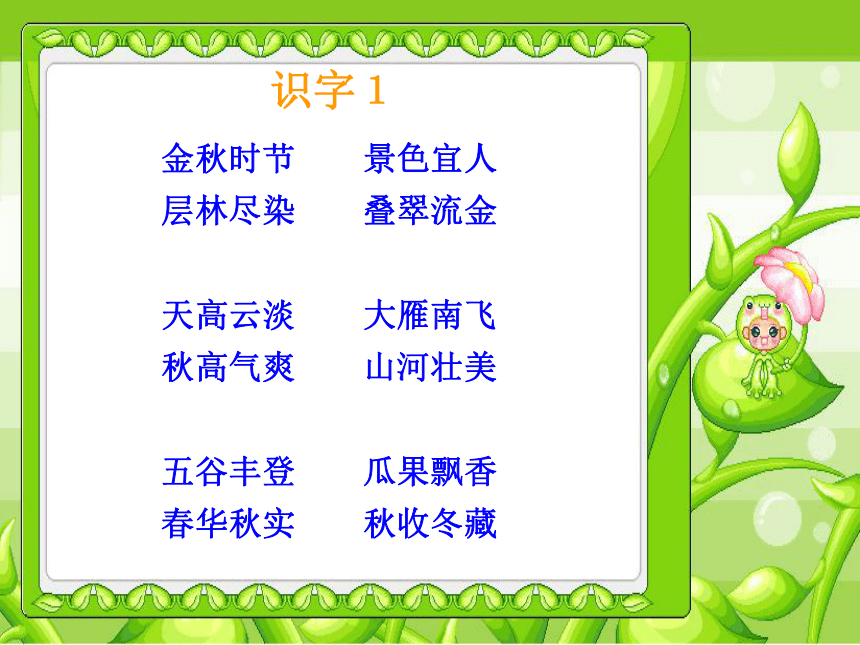 识字 1

金秋时节　景色宜人
层林尽染　叠翠流金

天高云淡　大雁南飞
秋高气爽　山河壮美

五谷丰登　瓜果飘香
春华秋实　秋收冬藏